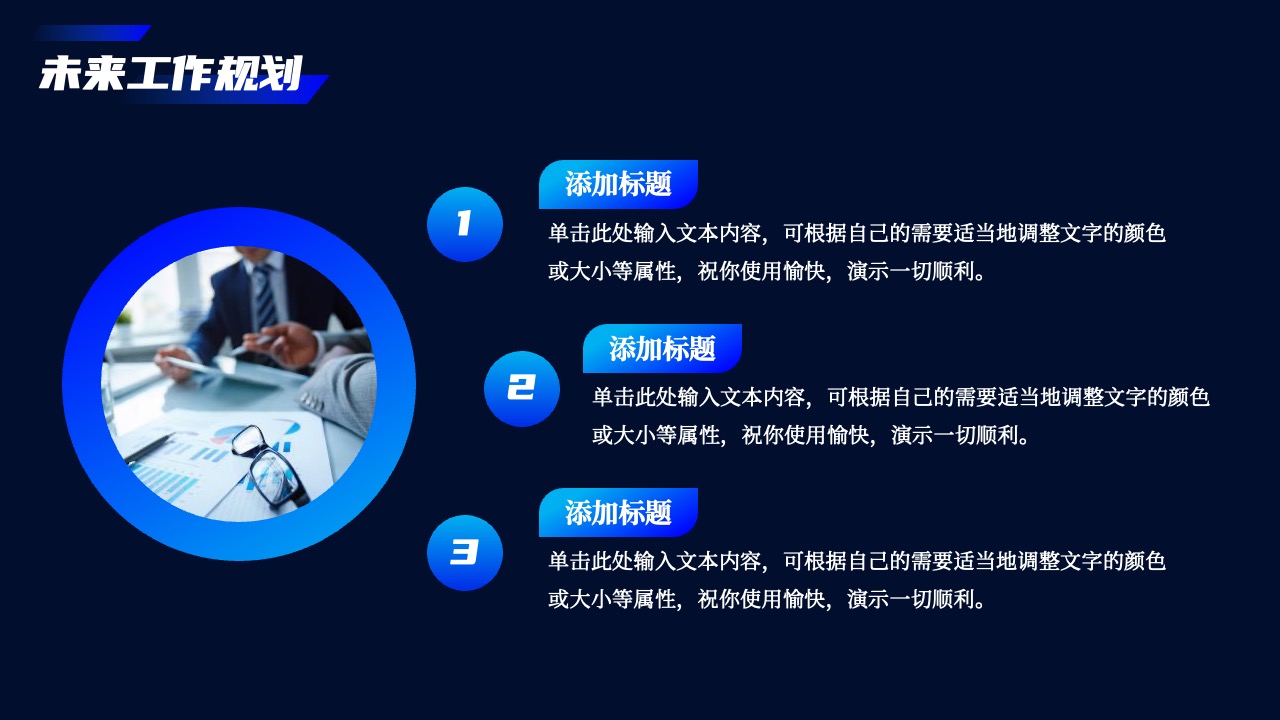 未来工作规划

1
添加标题
单击此处输入文本内容，可根据自己的需要适当地调整文字的颜色或大小等属性，祝你使用愉快，演示一切顺利。

2
添加标题
单击此处输入文本内容，可根据自己的需要适当地调整文字的颜色或大小等属性，祝你使用愉快，演示一切顺利。

3
添加标题
单击此处输入文本内容，可根据自己的需要适当地调整文字的颜色或大小等属性，祝你使用愉快，演示一切顺利。